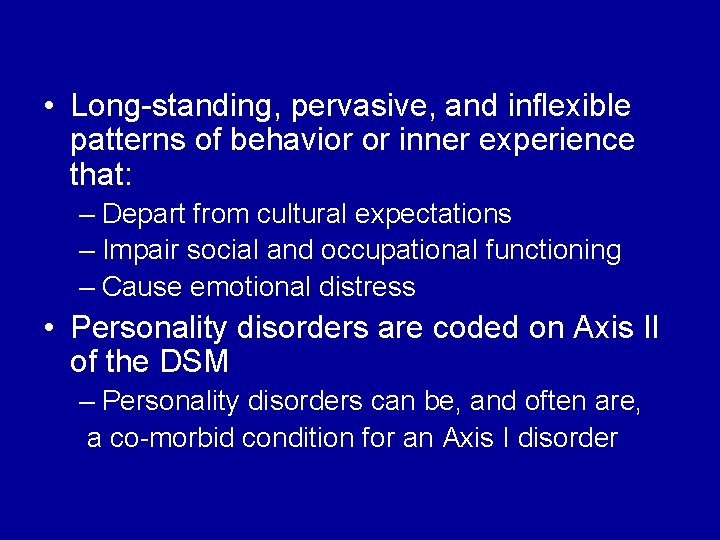 • Long-standing, pervasive, and inflexible patterns of behavior or inner experience that:
– Depart from cultural expectations
– Impair social and occupational functioning
– Cause emotional distress
• Personality disorders are coded on Axis II of the DSM
– Personality disorders can be, and often are, a co-morbid condition for an Axis I disorder